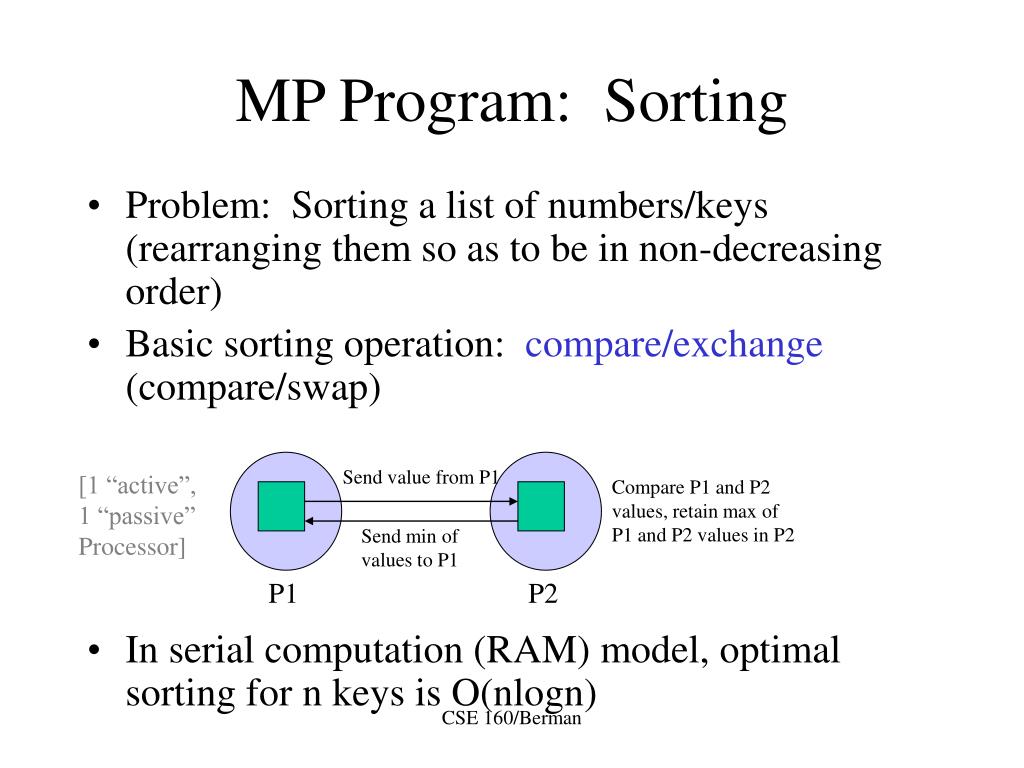 MP Program: Sorting

• Problem: Sorting a list of numbers/keys (rearranging them so as to be in non-decreasing order)
• Basic sorting operation: compare/exchange (compare/swap)

[1 “active”, 1 “passive” Processor]

Send value from P1

Send min of values to P1

Compare P1 and P2 values, retain max of P1 and P2 values in P2

P1

P2

• In serial computation (RAM) model, optimal sorting for n keys is O(nlogn)

CSE 160/Berman